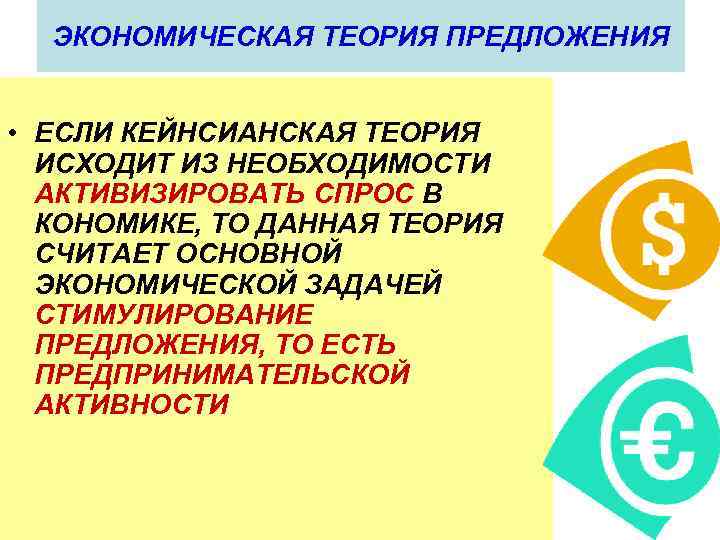 ЭКОНОМИЧЕСКАЯ ТЕОРИЯ ПРЕДЛОЖЕНИЯ

• ЕСЛИ КЕЙНСИАНСКАЯ ТЕОРИЯ ИСХОДИТ ИЗ НЕОБХОДИМОСТИ АКТИВИЗИРОВАТЬ СПРОС В КОНОМИКЕ, ТО ДАННАЯ ТЕОРИЯ СЧИТАЕТ ОСНОВНОЙ ЭКОНОМИЧЕСКОЙ ЗАДАЧЕЙ СТИМУЛИРОВАНИЕ ПРЕДЛОЖЕНИЯ, ТО ЕСТЬ ПРЕДПРИНИМАТЕЛЬСКОЙ АКТИВНОСТИ

$

€